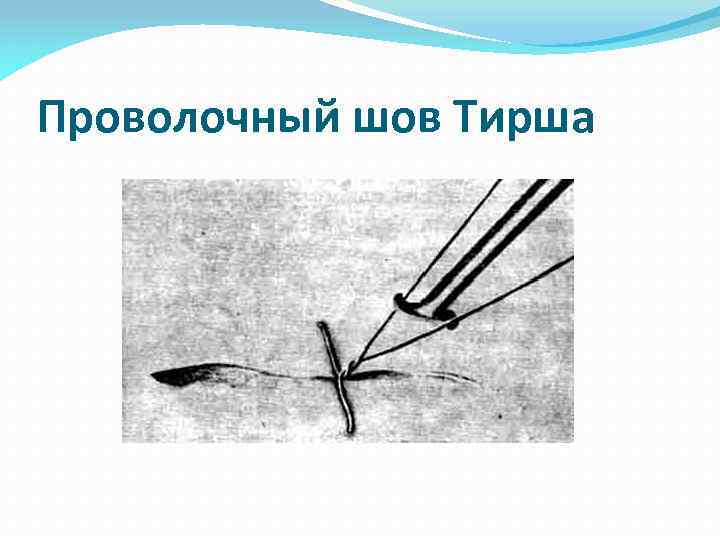 Проволочный шов Тирша